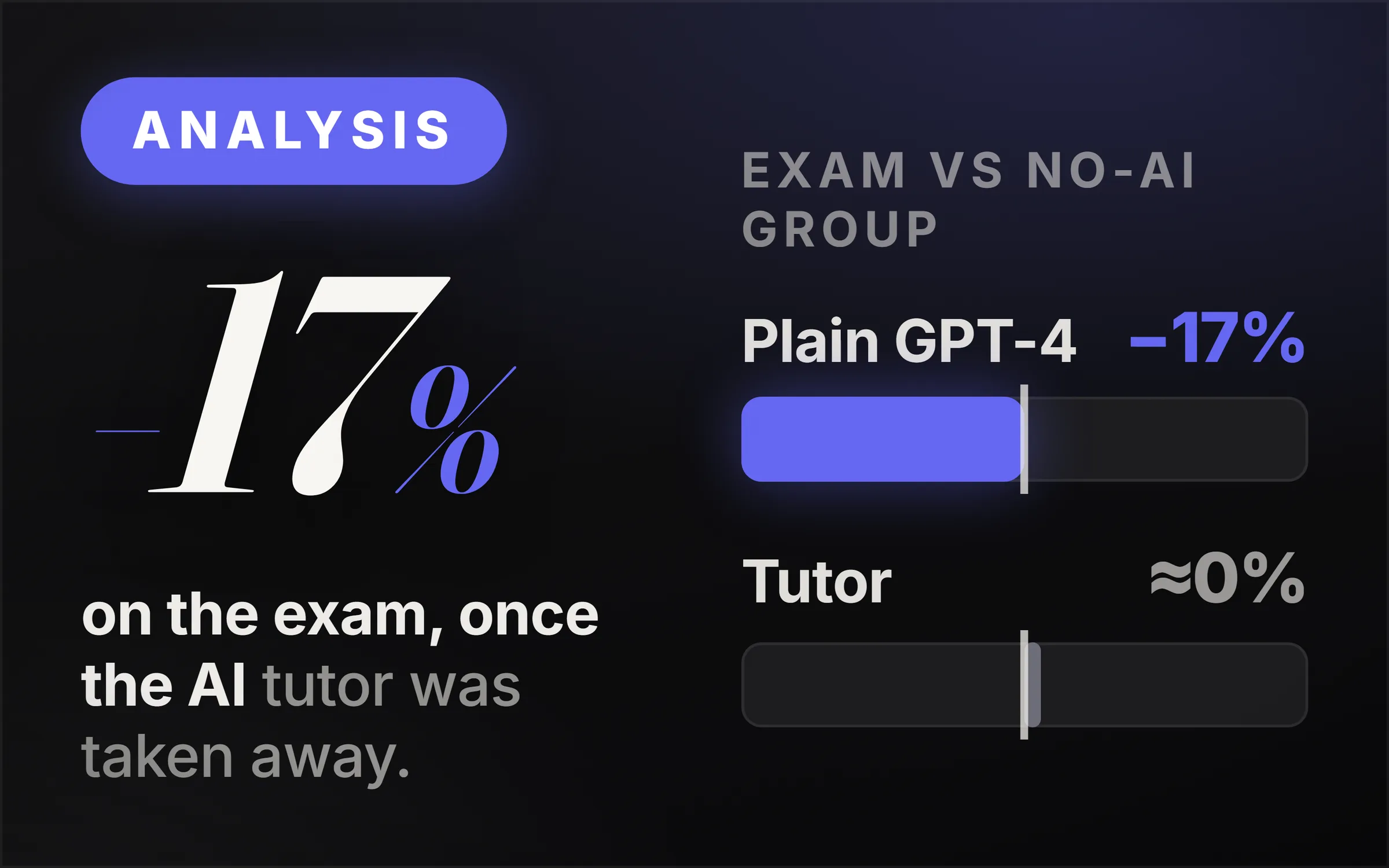 ANALYSIS

−17%

on the exam, once the AI tutor was taken away.

EXAM VS NO-AI GROUP

Plain GPT-4 −17%

Tutor ≈0%